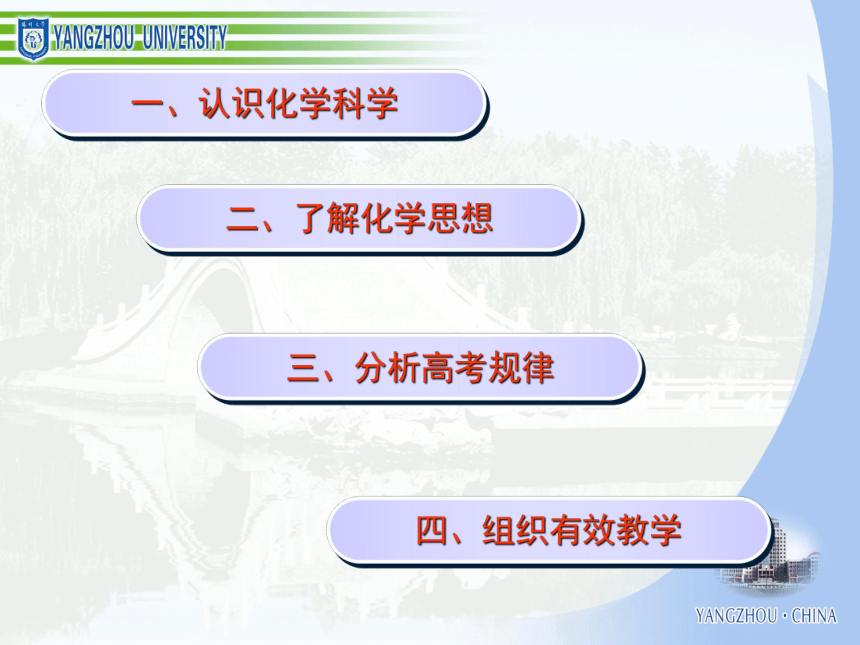 YANGZHOU UNIVERSITY

一、认识化学科学

二、了解化学思想

三、分析高考规律

四、组织有效教学

YANGZHOU · CHINA